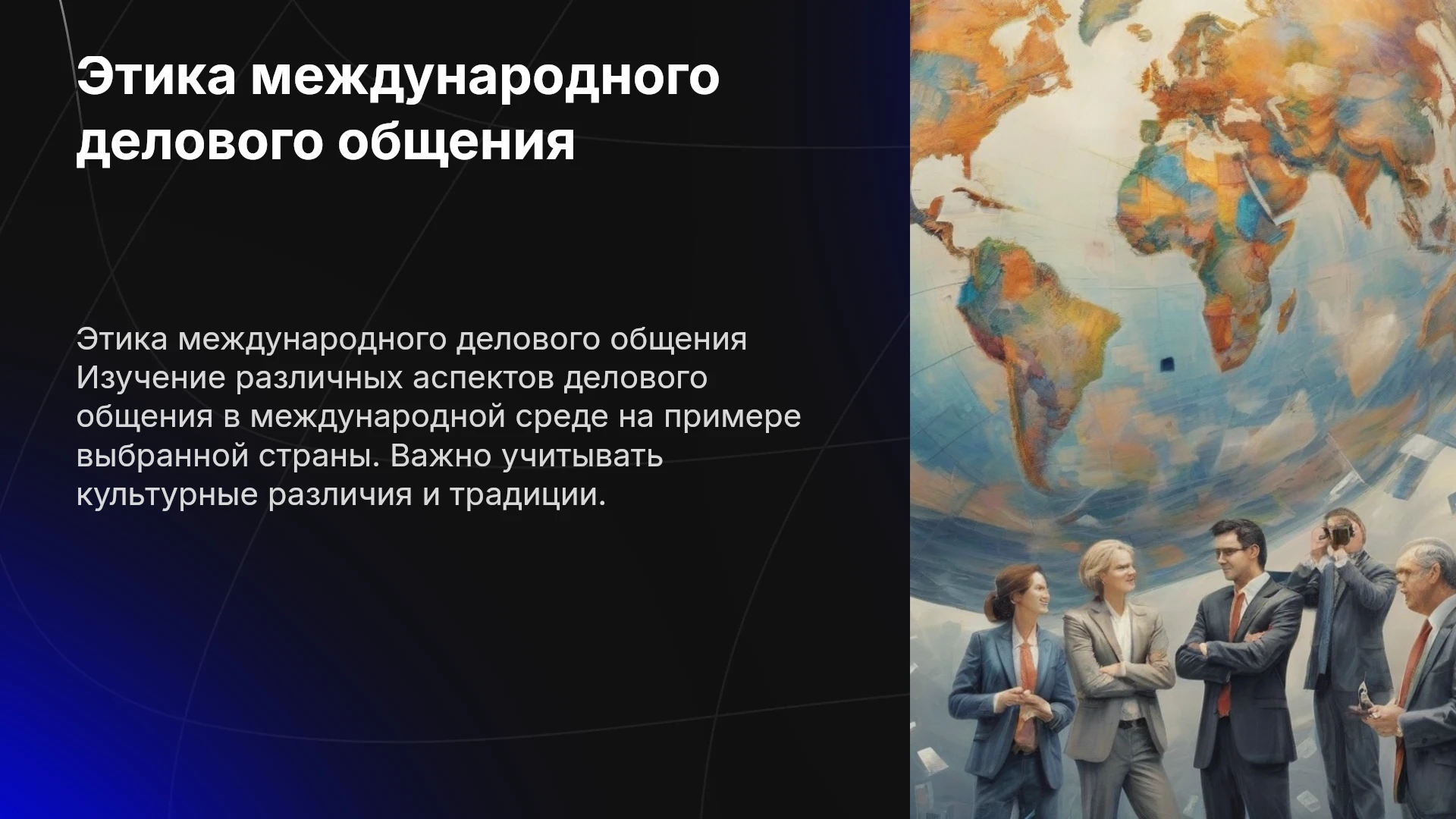 Этика международного делового общения

Этика международного делового общения Изучение различных аспектов делового общения в международной среде на примере выбранной страны. Важно учитывать культурные различия и традиции.